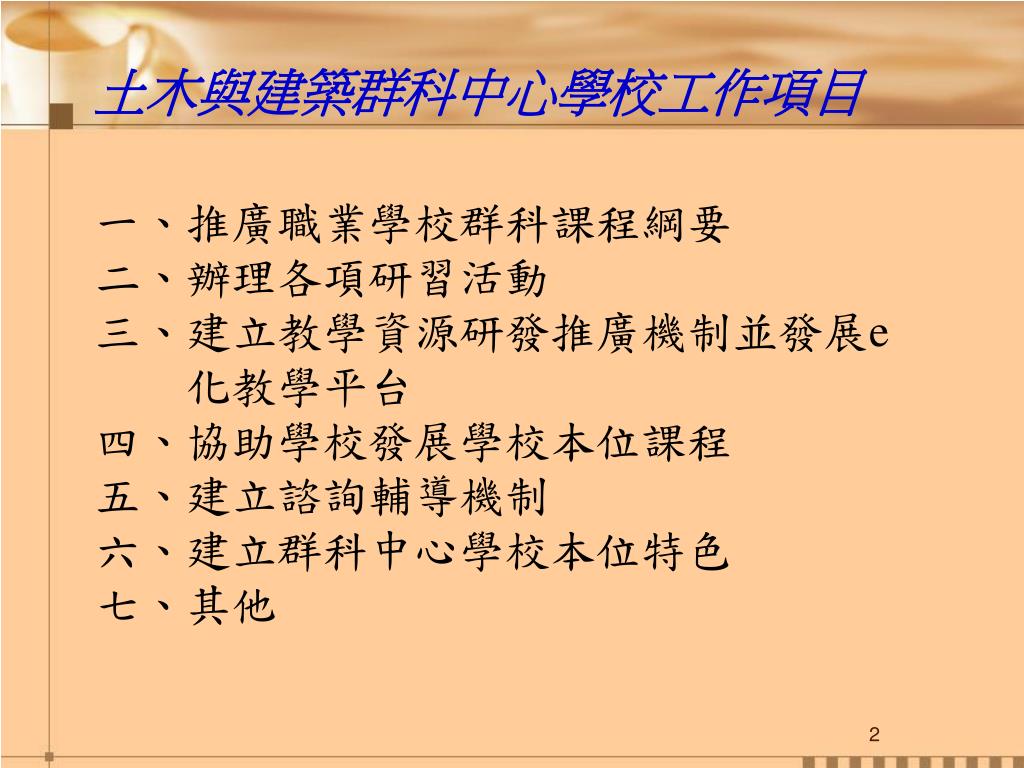 土木與建築群科中心學校工作項目

一、推廣職業學校群科課程綱要
二、辦理各項研習活動
三、建立教學資源研發推廣機制並發展e化教學平台
四、協助學校發展學校本位課程
五、建立諮詢輔導機制
六、建立群科中心學校本位特色
七、其他

2